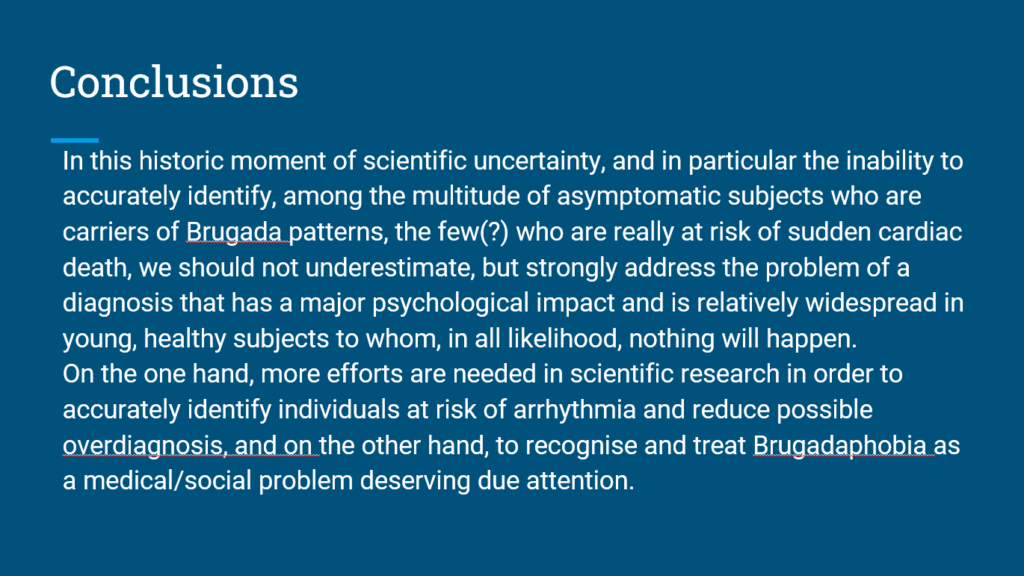 Conclusions

In this historic moment of scientific uncertainty, and in particular the inability to accurately identify, among the multitude of asymptomatic subjects who are carriers of Brugada patterns, the few(?) who are really at risk of sudden cardiac death, we should not underestimate, but strongly address the problem of a diagnosis that has a major psychological impact and is relatively widespread in young, healthy subjects to whom, in all likelihood, nothing will happen.
On the one hand, more efforts are needed in scientific research in order to accurately identify individuals at risk of arrhythmia and reduce possible overdiagnosis, and on the other hand, to recognise and treat Brugadaphobia as a medical/social problem deserving due attention.